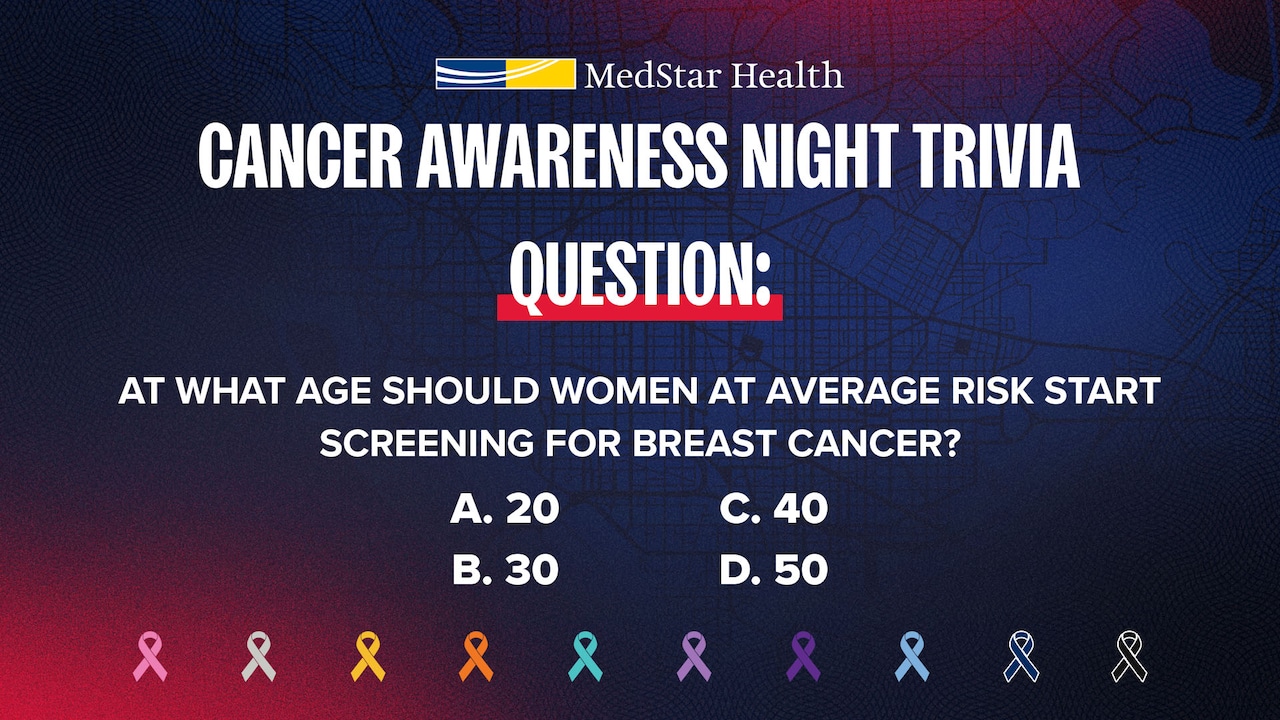 MedStar Health

CANCER AWARENESS NIGHT TRIVIA

QUESTION:

AT WHAT AGE SHOULD WOMEN AT AVERAGE RISK START SCREENING FOR BREAST CANCER?

A. 20
B. 30
C. 40
D. 50